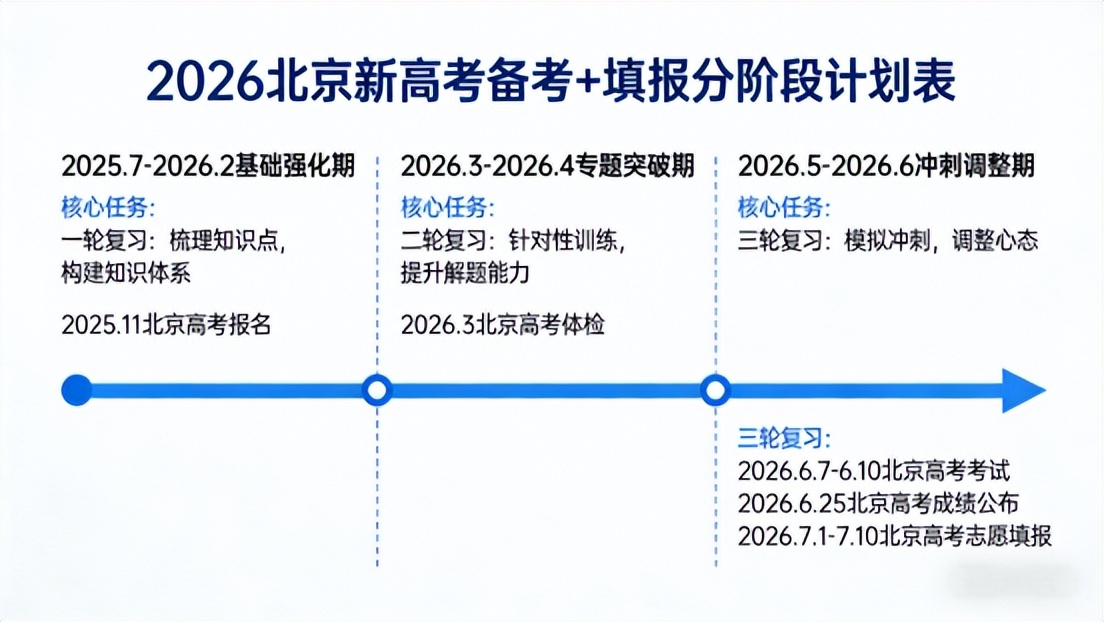 2026北京新高考备考+填报分阶段计划表

2025.7-2026.2基础强化期

核心任务:

一轮复习：梳理知识点，构建知识体系

2025.11北京高考报名

2026.3-2026.4专题突破期

核心任务:

二轮复习：针对性训练，提升解题能力

2026.3北京高考体检

2026.5-2026.6冲刺调整期

核心任务:

三轮复习：模拟冲刺，调整心态

三轮复习:

2026.6.7-6.10北京高考考试

2026.6.25北京高考成绩公布

2026.7.1-7.10北京高考志愿填报